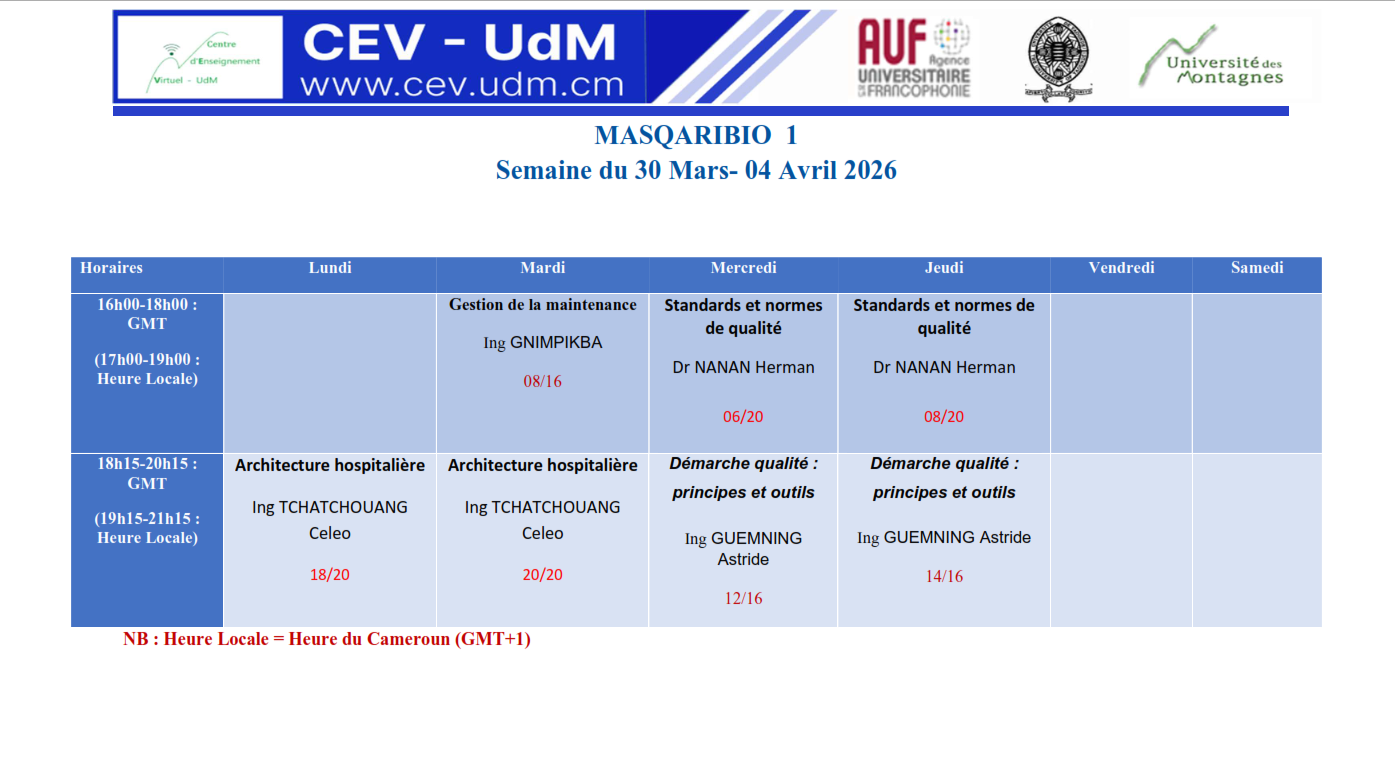 Centre d'Enseignement Virtuel - UdM

CEV - UdM
www.cev.udm.cm

AUF Agence UNIVERSITAIRE DE LA FRANCOPHONIE

Université des Montagnes

MASQARIBIO 1
Semaine du 30 Mars- 04 Avril 2026

| Horaires | Lundi | Mardi | Mercredi | Jeudi | Vendredi | Samedi |
|---|---|---|---|---|---|---|
| 16h00-18h00 : GMT (17h00-19h00 : Heure Locale) | | Gestion de la maintenance Ing GNIMPIKBA 08/16 | Standards et normes de qualité Dr NANAN Herman 06/20 | Standards et normes de qualité Dr NANAN Herman 08/20 | | |
| 18h15-20h15 : GMT (19h15-21h15 : Heure Locale) | Architecture hospitalière Ing TCHATCHOUANG Celeo 18/20 | Architecture hospitalière Ing TCHATCHOUANG Celeo 20/20 | Démarche qualité : principes et outils Ing GUEMNING Astride 12/16 | Démarche qualité : principes et outils Ing GUEMNING Astride 14/16 | | |

NB : Heure Locale = Heure du Cameroun (GMT+1)